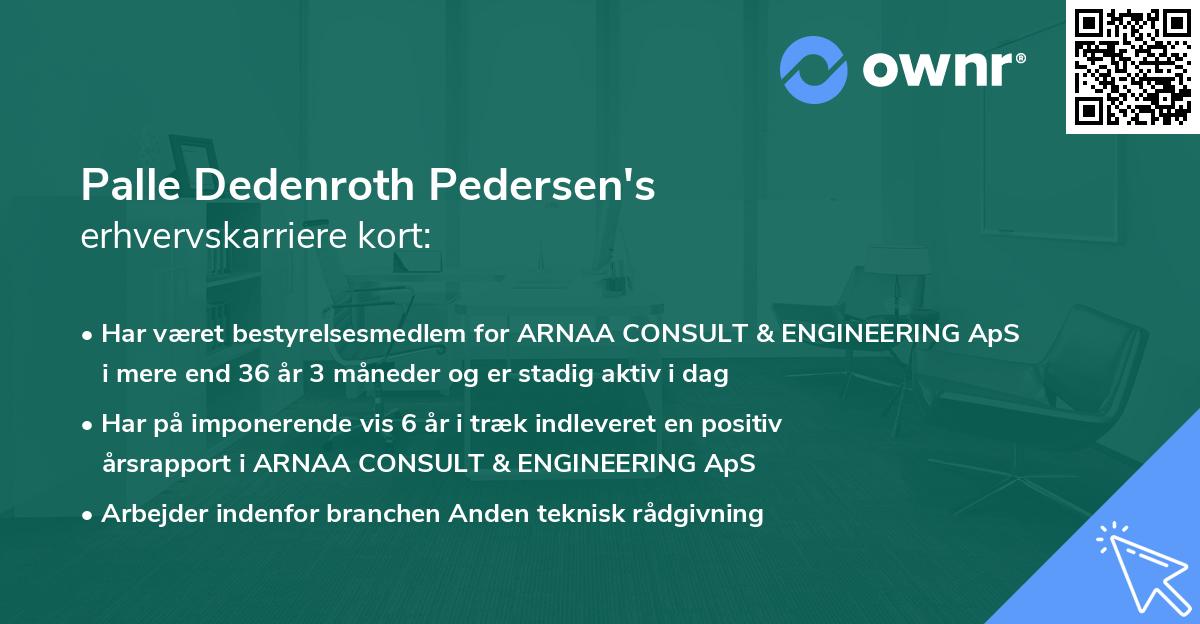 ownr®

Palle Dedenroth Pedersen's
erhvervskarriere kort:

• Har været bestyrelsesmedlem for ARNAA CONSULT & ENGINEERING ApS i mere end 36 år 3 måneder og er stadig aktiv i dag

• Har på imponerende vis 6 år i træk indleveret en positiv årsrapport i ARNAA CONSULT & ENGINEERING ApS

• Arbejder indenfor branchen Anden teknisk rådgivning